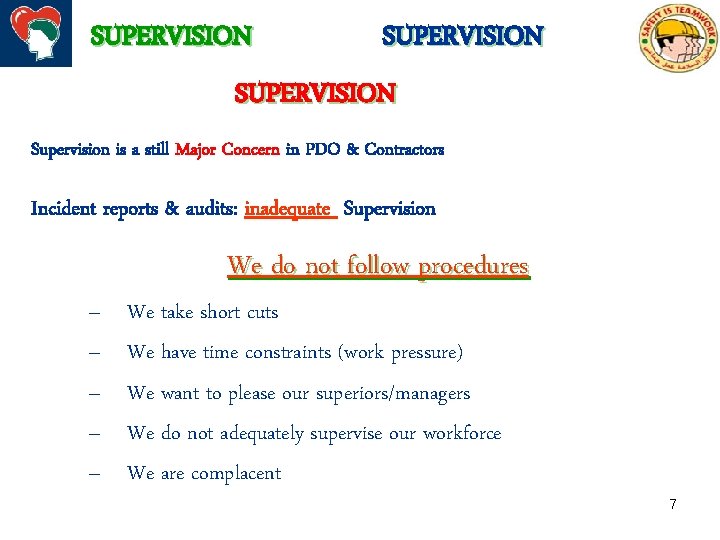 SUPERVISION SUPERVISION

SAFETY IS TEAMWORK

SUPERVISION

Supervision is a still Major Concern in PDO & Contractors

Incident reports & audits: inadequate Supervision

We do not follow procedures

– We take short cuts
– We have time constraints (work pressure)
– We want to please our superiors/managers
– We do not adequately supervise our workforce
– We are complacent

7